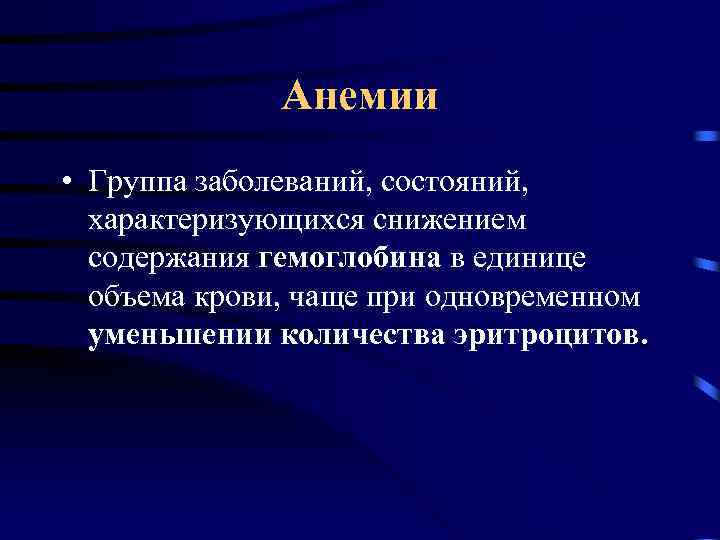 Анемии

• Группа заболеваний, состояний, характеризующихся снижением содержания гемоглобина в единице объема крови, чаще при одновременном уменьшении количества эритроцитов.